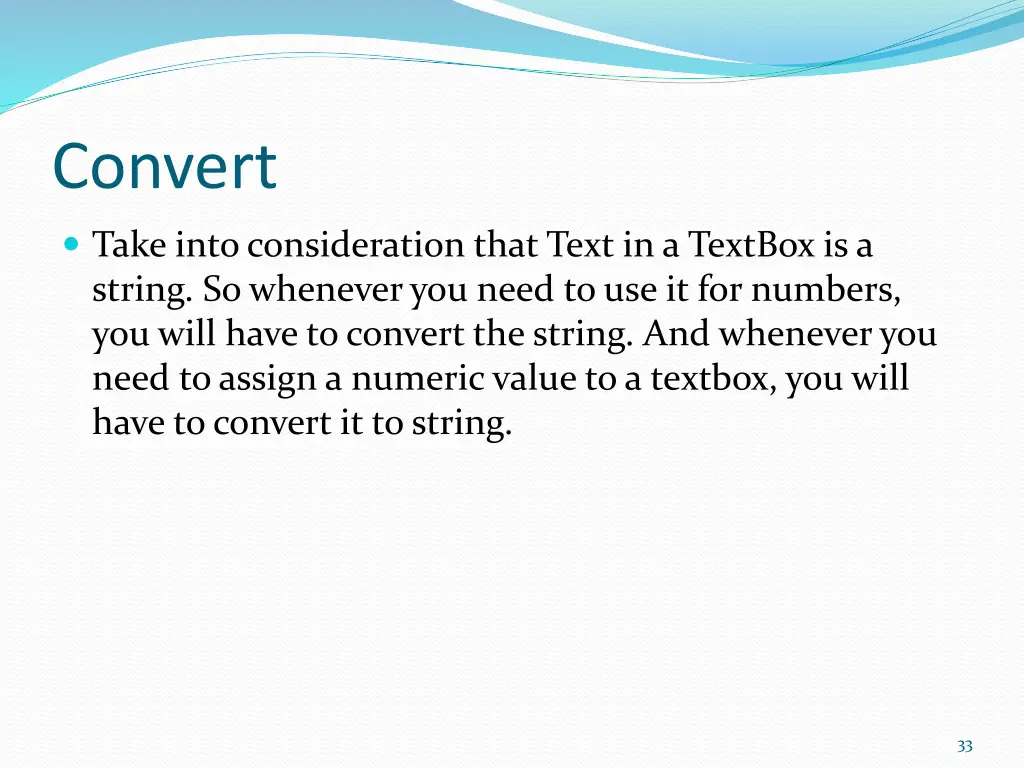 Convert

Take into consideration that Text in a TextBox is a string. So whenever you need to use it for numbers, you will have to convert the string. And whenever you need to assign a numeric value to a textbox, you will have to convert it to string.

33